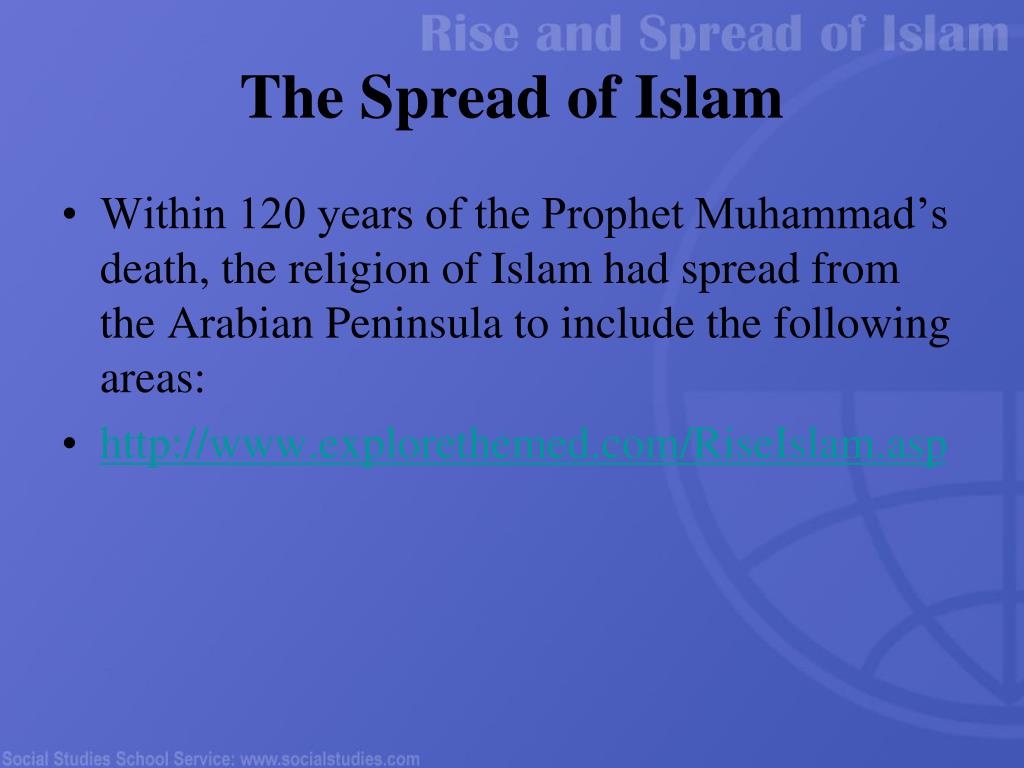 Rise and Spread of Islam

The Spread of Islam

• Within 120 years of the Prophet Muhammad's death, the religion of Islam had spread from the Arabian Peninsula to include the following areas:
• http://www.explorethemed.com/RiseIslam.asp

Social Studies School Service: www.socialstudies.com